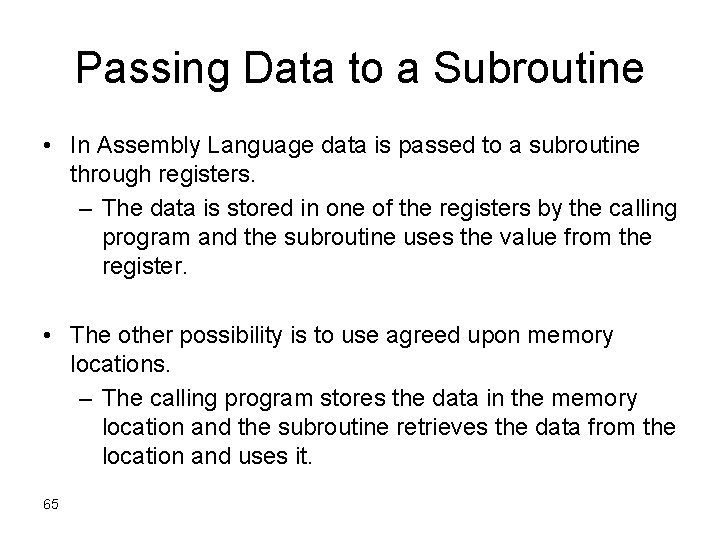 Passing Data to a Subroutine

• In Assembly Language data is passed to a subroutine through registers.
– The data is stored in one of the registers by the calling program and the subroutine uses the value from the register.

• The other possibility is to use agreed upon memory locations.
– The calling program stores the data in the memory location and the subroutine retrieves the data from the location and uses it.

65